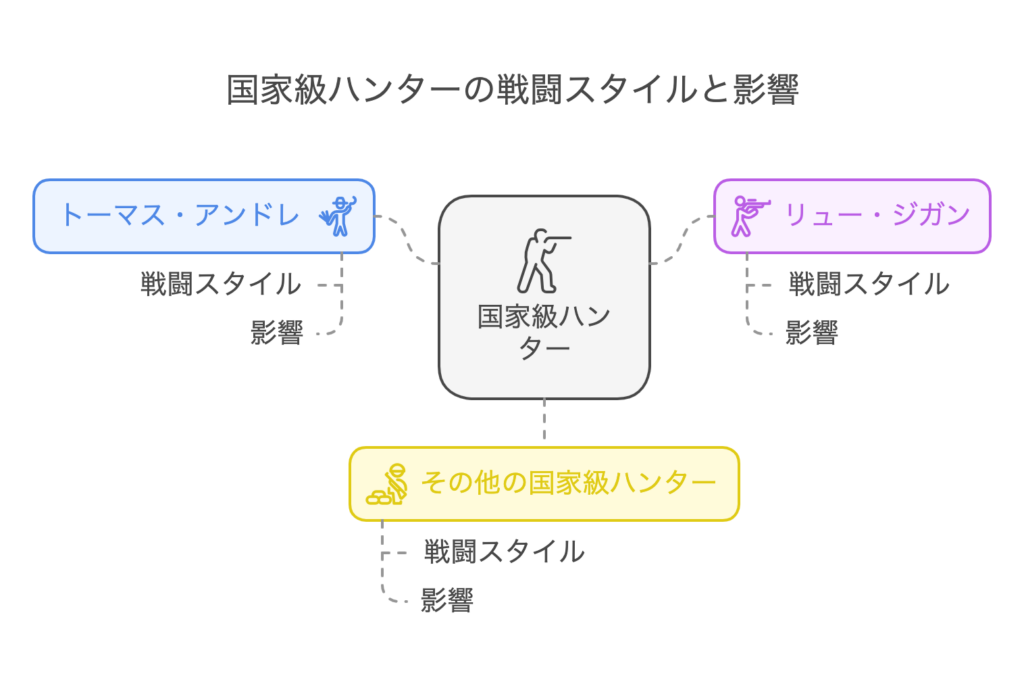 国家級ハンターの戦闘スタイルと影響

トーマス・アンドレ

戦闘スタイル

影響

国家級ハンター

リュー・ジガン

戦闘スタイル

影響

その他の国家級ハンター

戦闘スタイル

影響